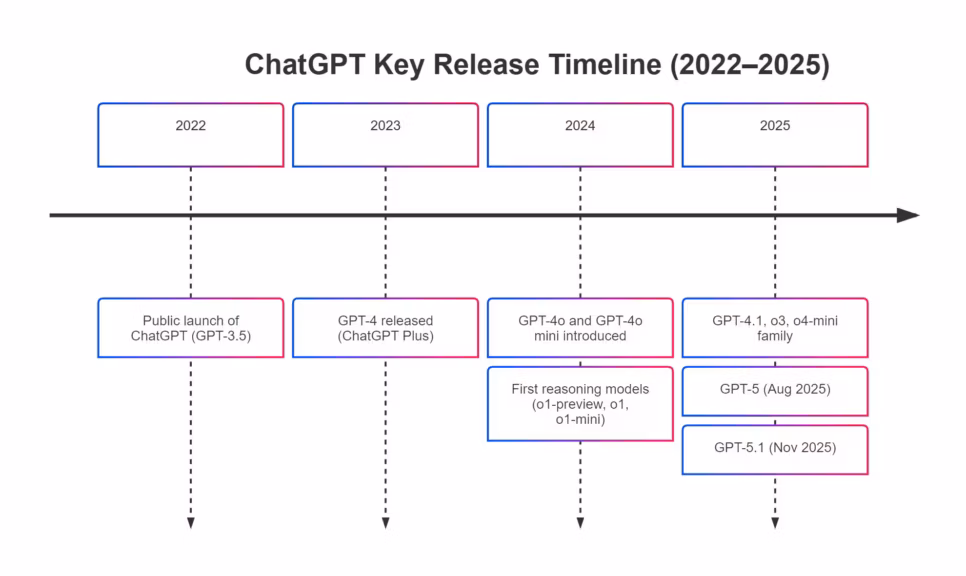 ChatGPT Key Release Timeline (2022–2025)

2022

2023

2024

2025

Public launch of ChatGPT (GPT-3.5)

GPT-4 released (ChatGPT Plus)

GPT-4o and GPT-4o mini introduced

First reasoning models (o1-preview, o1, o1-mini)

GPT-4.1, o3, o4-mini family

GPT-5 (Aug 2025)

GPT-5.1 (Nov 2025)